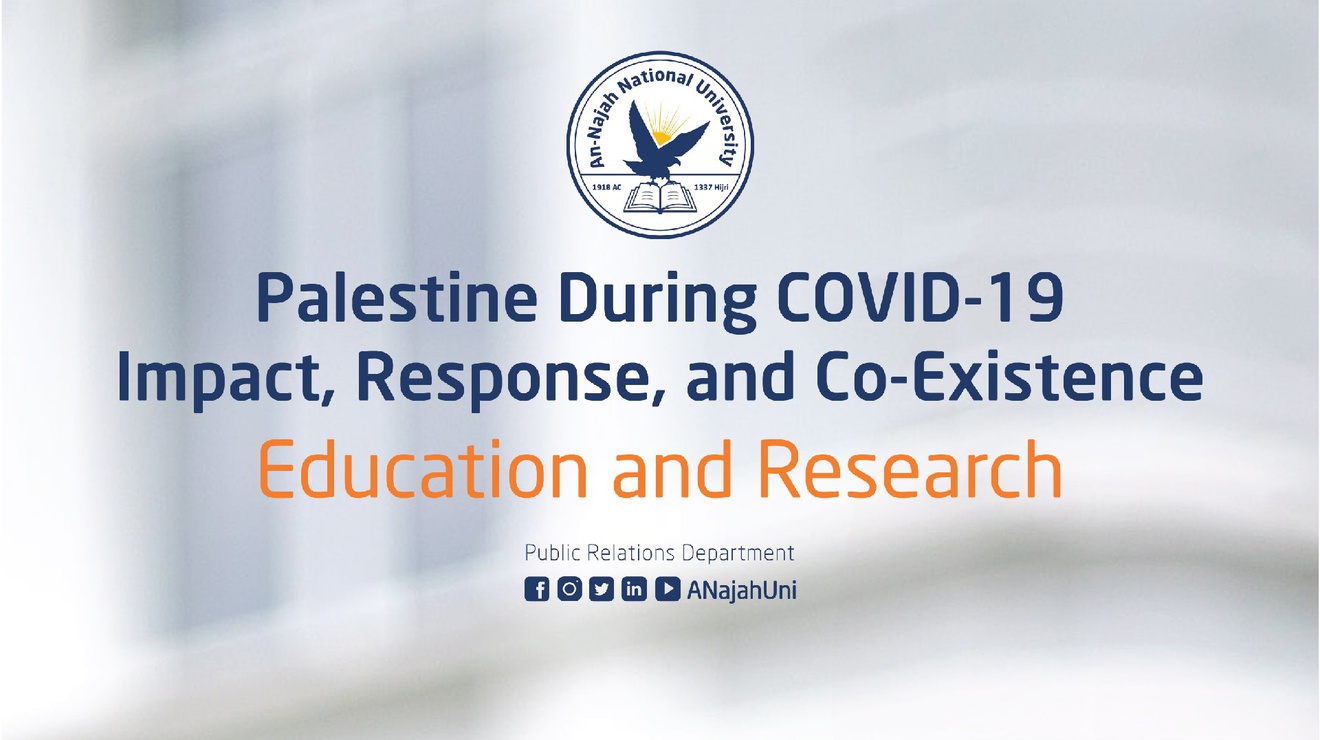 An-Najah National University
1918 AC
1337 Hijri

Palestine During COVID-19
Impact, Response, and Co-Existence
Education and Research

Public Relations Department
ANajahUni